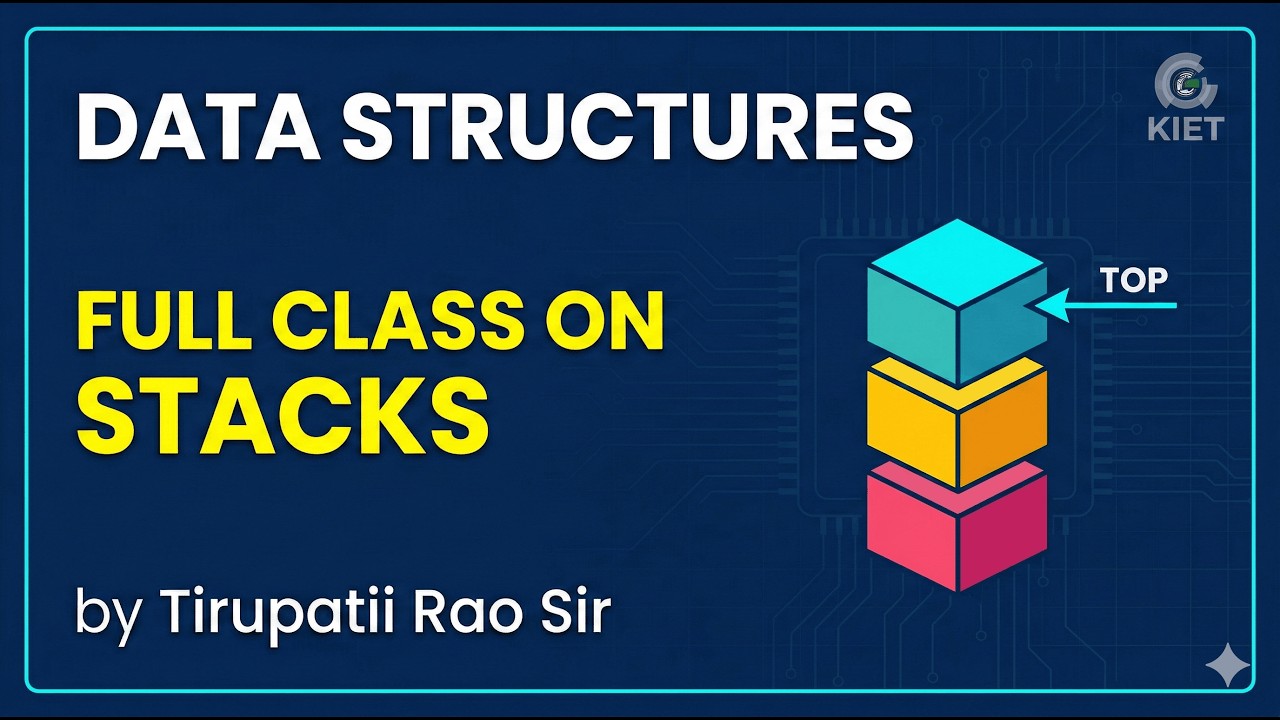 DATA STRUCTURES

KIET

FULL CLASS ON STACKS

TOP

by Tirupatii Rao Sir